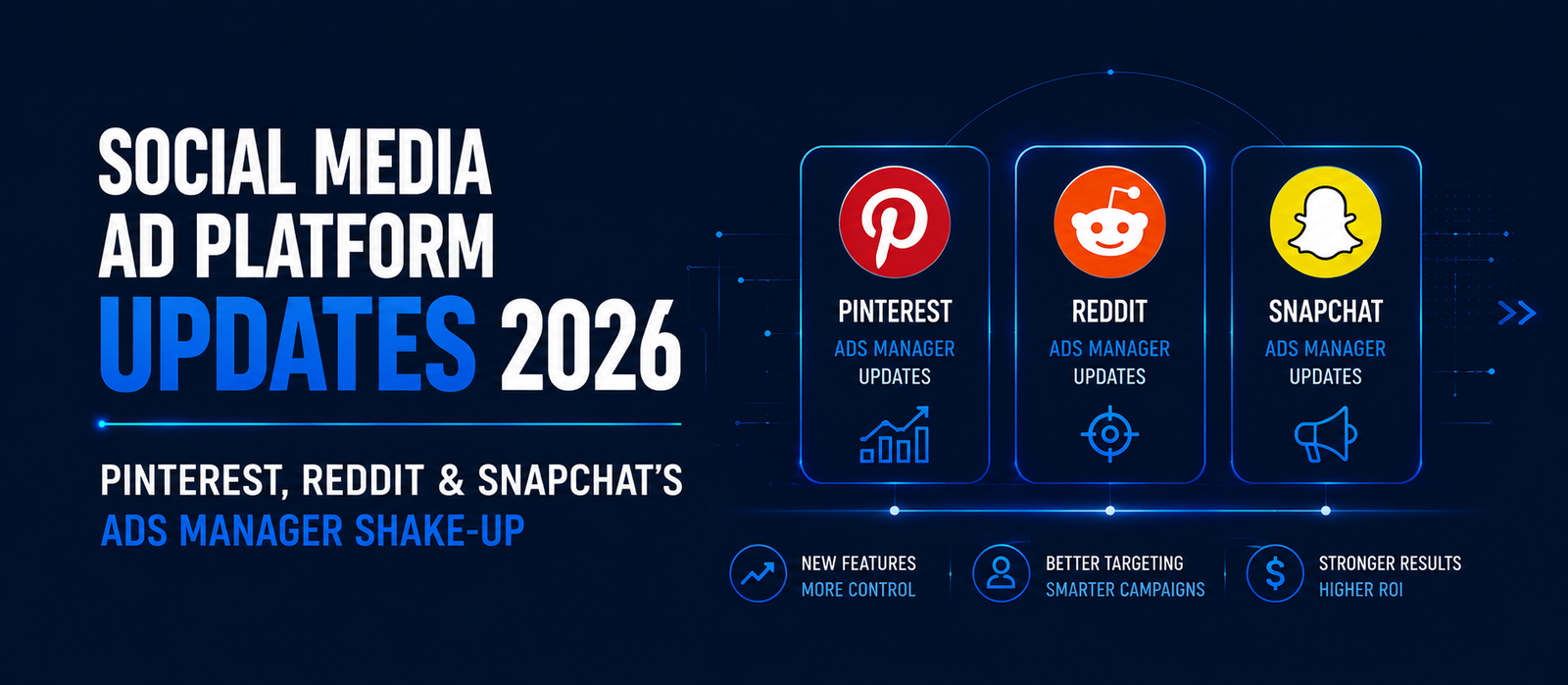 SOCIAL MEDIA AD PLATFORM UPDATES 2026

PINTEREST, REDDIT & SNAPCHAT'S ADS MANAGER SHAKE-UP

PINTEREST
ADS MANAGER
UPDATES

REDDIT
ADS MANAGER
UPDATES

SNAPCHAT
ADS MANAGER
UPDATES

NEW FEATURES
MORE CONTROL

BETTER TARGETING
SMARTER CAMPAIGNS

STRONGER RESULTS
HIGHER ROI